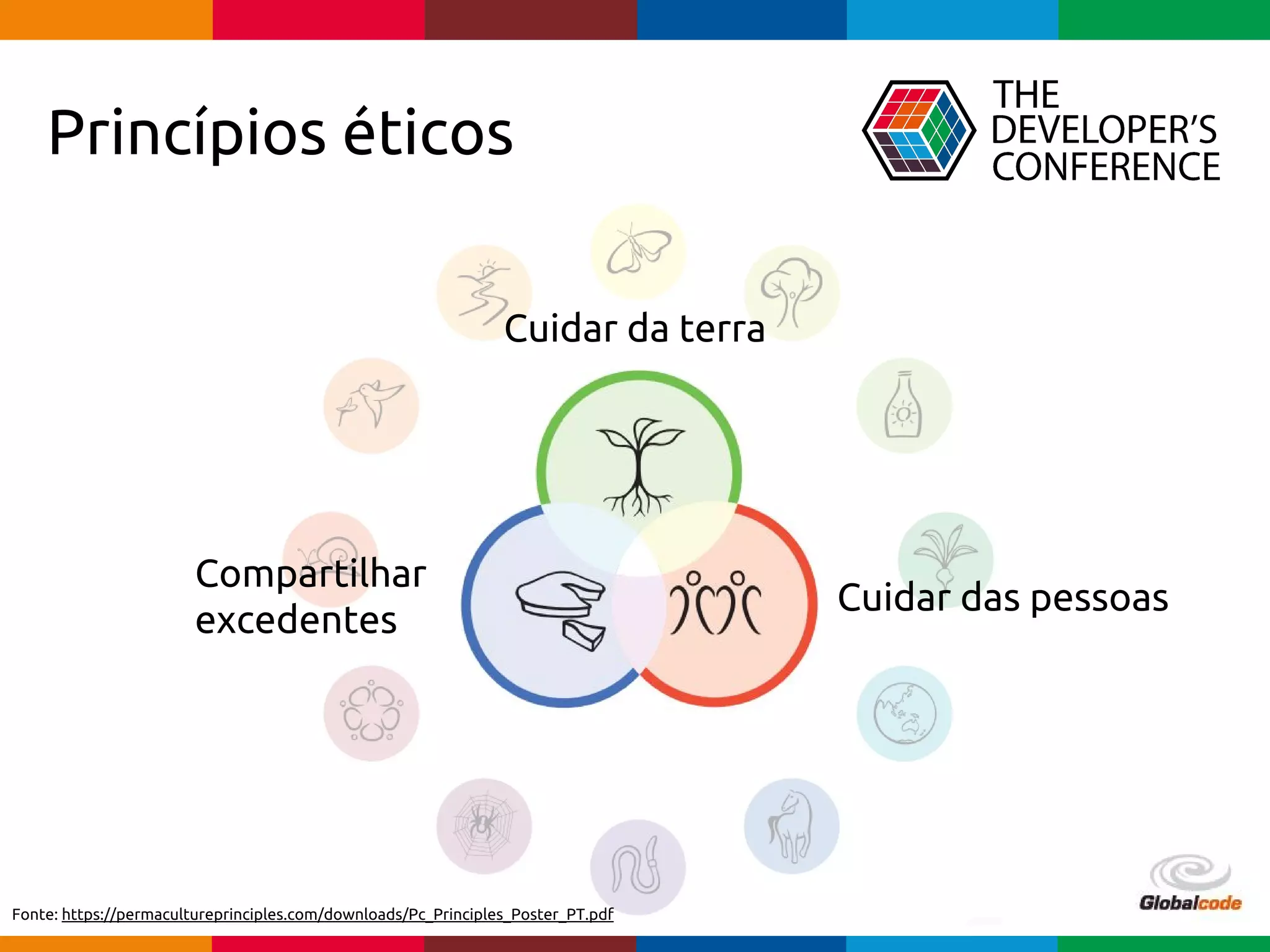 Princípios éticos

THE DEVELOPER'S CONFERENCE

Cuidar da terra

Compartilhar excedentes

Cuidar das pessoas

Fonte: https://permacultureprinciples.com/downloads/Pc_Principles_Poster_PT.pdf

Globalcode